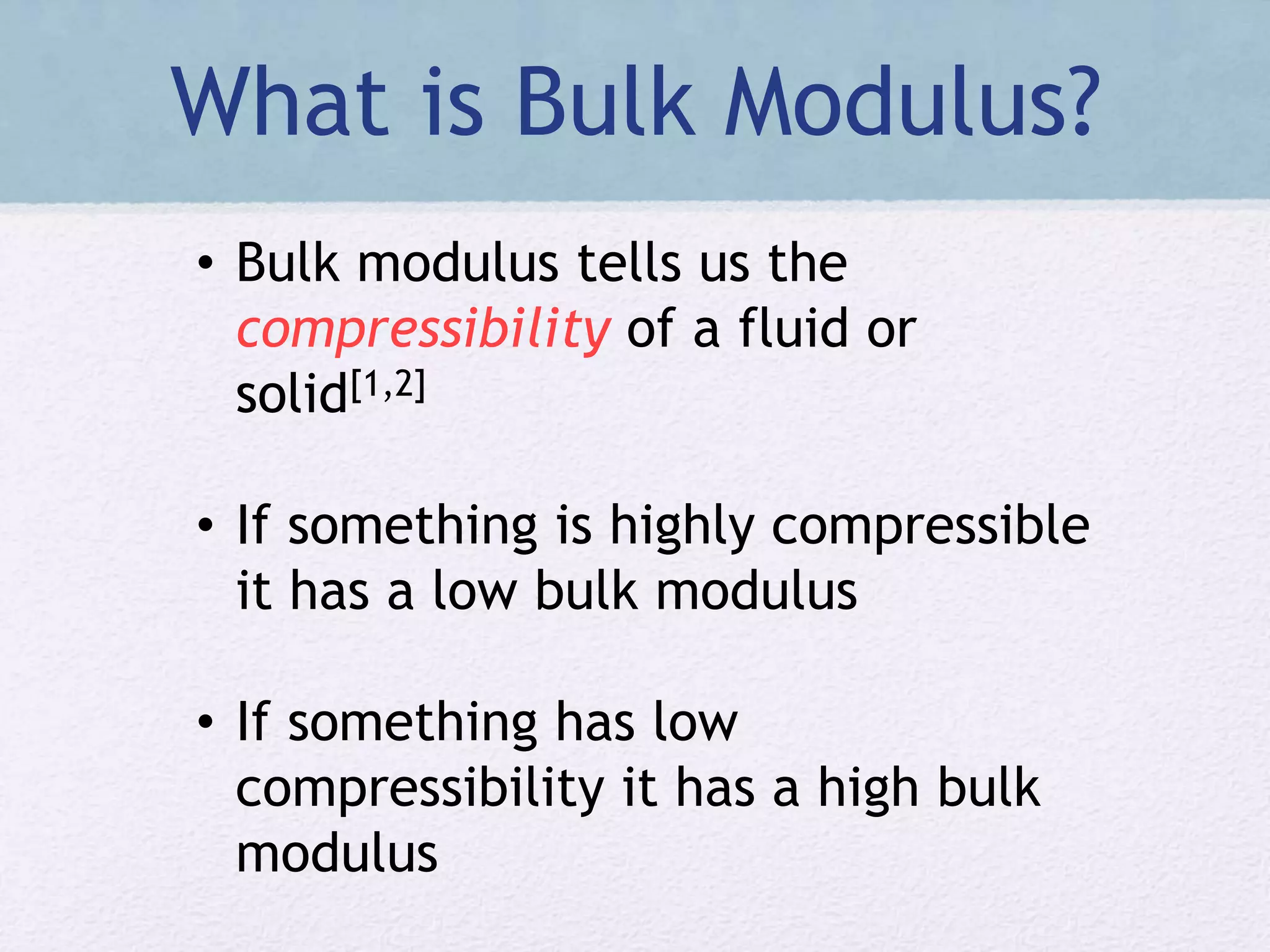 What is Bulk Modulus?

• Bulk modulus tells us the compressibility of a fluid or solid$^{[1,2]}$

• If something is highly compressible it has a low bulk modulus

• If something has low compressibility it has a high bulk modulus